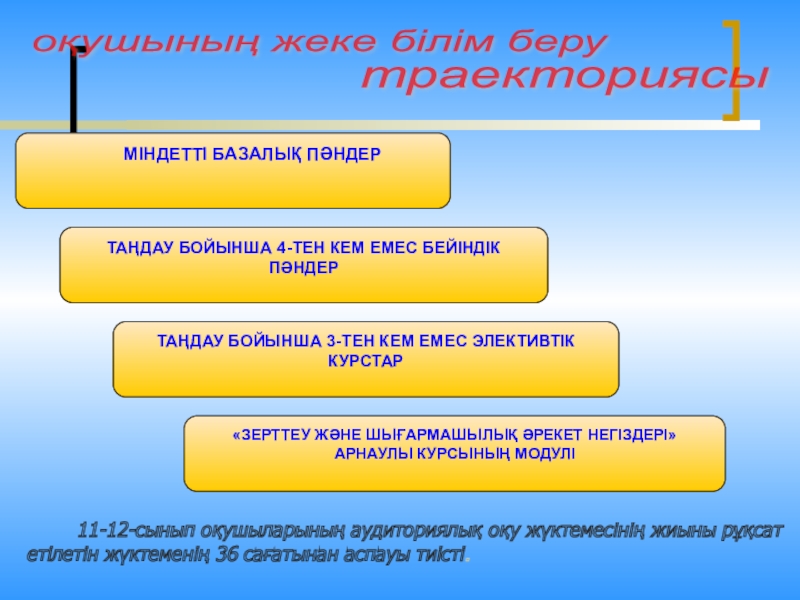 оқушының жеке білім беру траекториясы

МІНДЕТТІ БАЗАЛЫҚ ПӘНДЕР

ТАҢДАУ БОЙЫНША 4-ТЕН КЕМ ЕМЕС БЕЙІНДІК ПӘНДЕР

ТАҢДАУ БОЙЫНША 3-ТЕН КЕМ ЕМЕС ЭЛЕКТИВТІК КУРСТАР

«ЗЕРТТЕУ ЖӘНЕ ШЫҒАРМАШЫЛЫҚ ӘРЕКЕТ НЕГІЗДЕРІ» АРНАУЛЫ КУРСЫНЫҢ МОДУЛІ

11-12-сынып оқушыларының аудиториялық оқу жүктемесінің жиыны рұқсат етілетін жүктеменің 36 сағатынан аспауы тиісті.